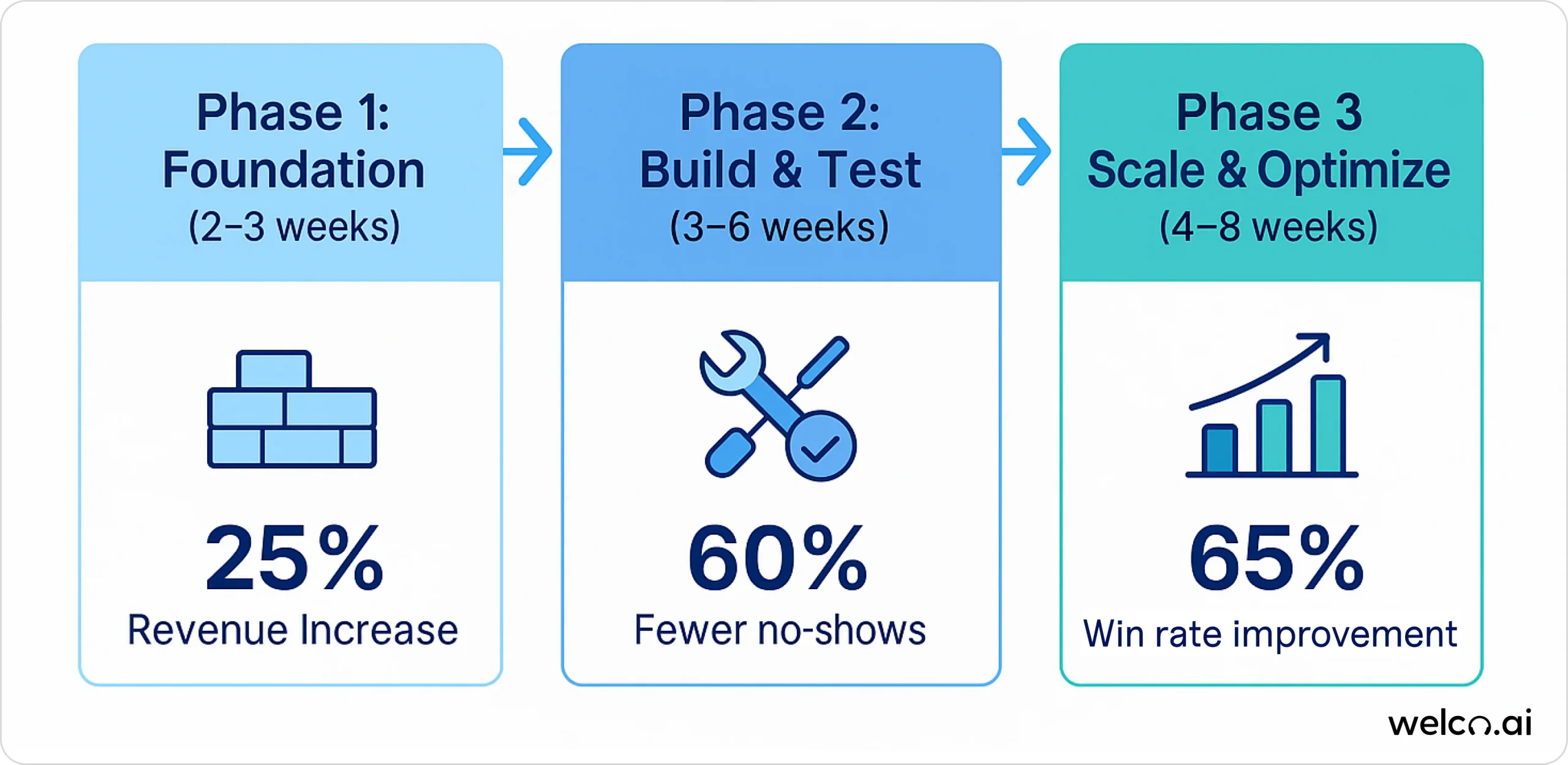 Phase 1:
Foundation
(2–3 weeks)

25%
Revenue Increase

Phase 2:
Build & Test
(3–6 weeks)

60%
Fewer no-shows

Phase 3
Scale & Optimize
(4–8 weeks)

65%
Win rate improvement

welco.ai